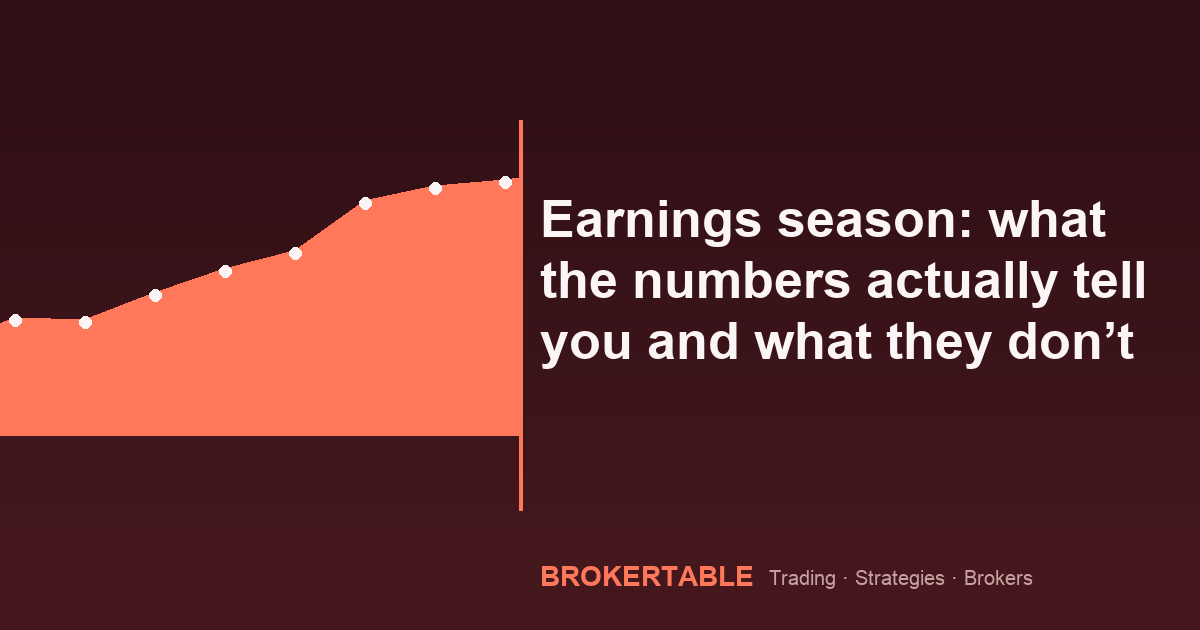 Earnings season: what the numbers actually tell you and what they don’t

BROKERTABLE Trading · Strategies · Brokers